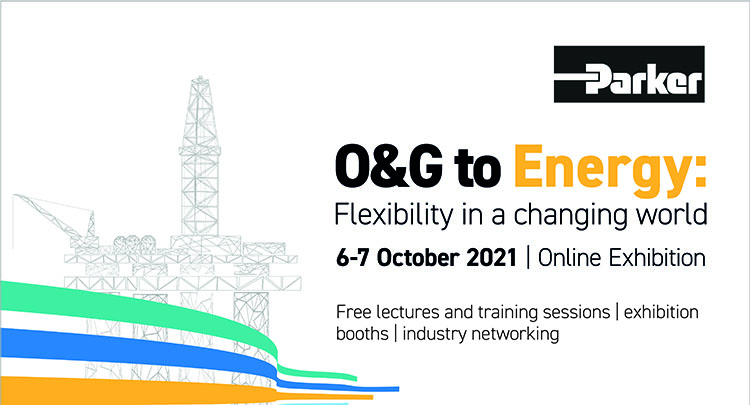 Parker

O&G to Energy:
Flexibility in a changing world

6-7 October 2021 | Online Exhibition

Free lectures and training sessions | exhibition booths | industry networking